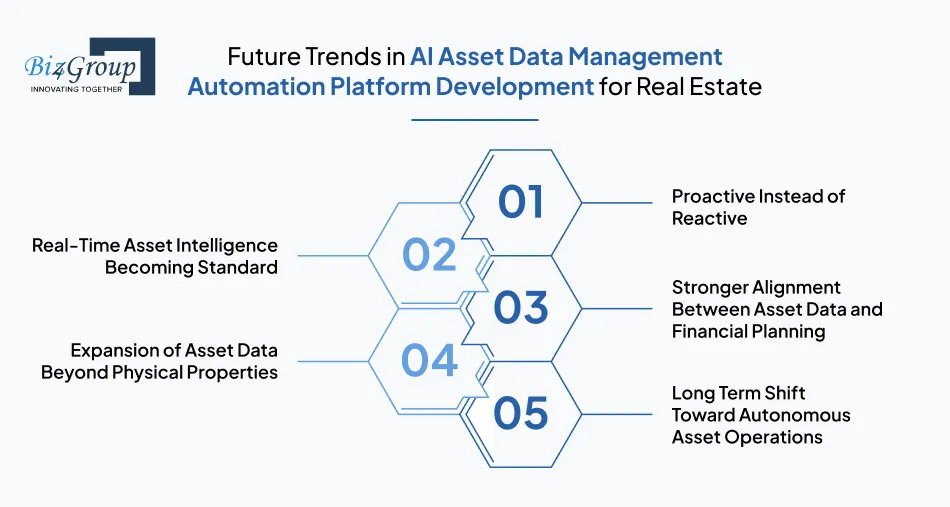 Biz4Group
INNOVATING TOGETHER

Future Trends in AI Asset Data Management Automation Platform Development for Real Estate

01
Proactive Instead of Reactive

02
Real-Time Asset Intelligence Becoming Standard

03
Stronger Alignment Between Asset Data and Financial Planning

04
Expansion of Asset Data Beyond Physical Properties

05
Long Term Shift Toward Autonomous Asset Operations